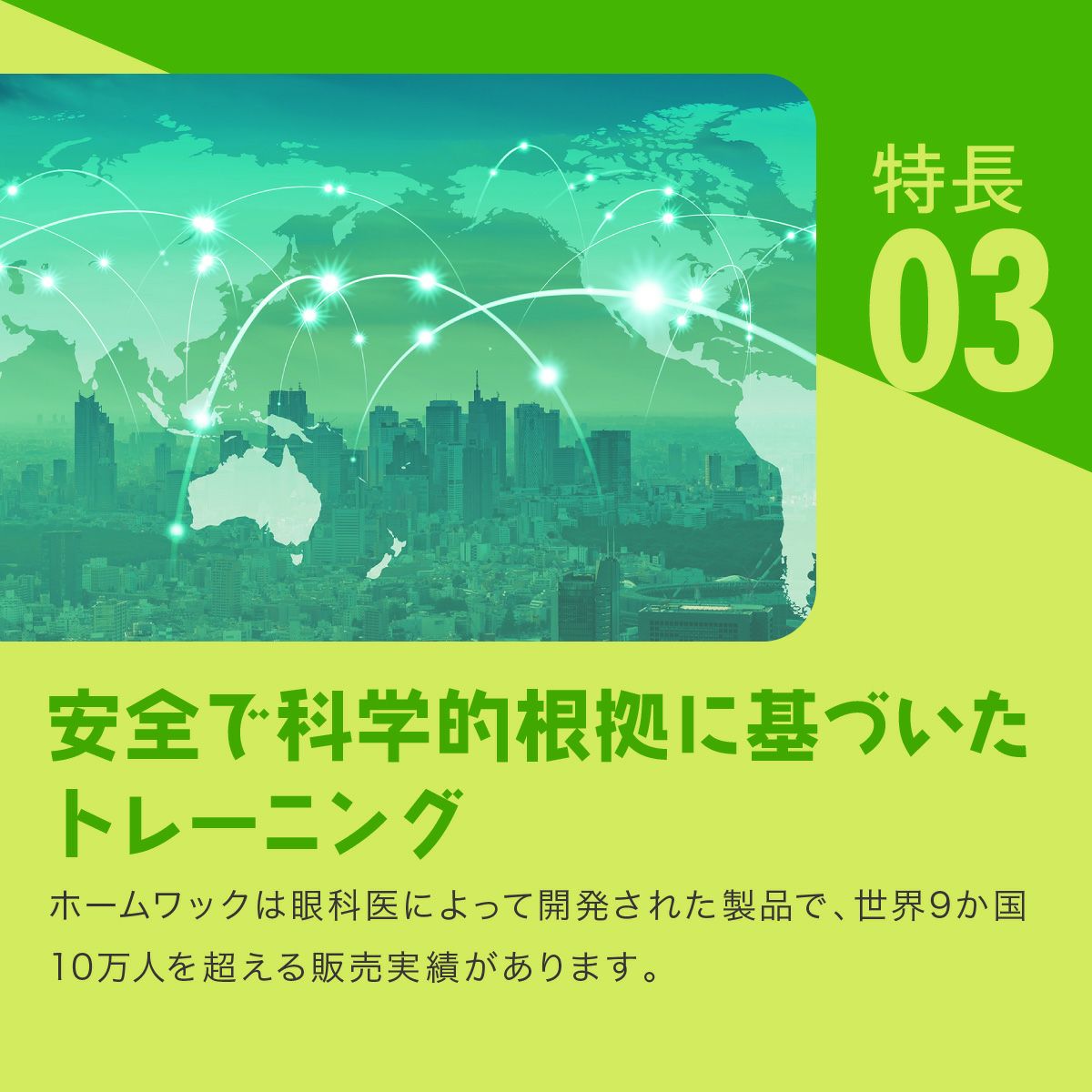 特長
03

安全で科学的根拠に基づいたトレーニング

ホームワックは眼科医によって開発された製品で、世界9か国10万人を超える販売実績があります。